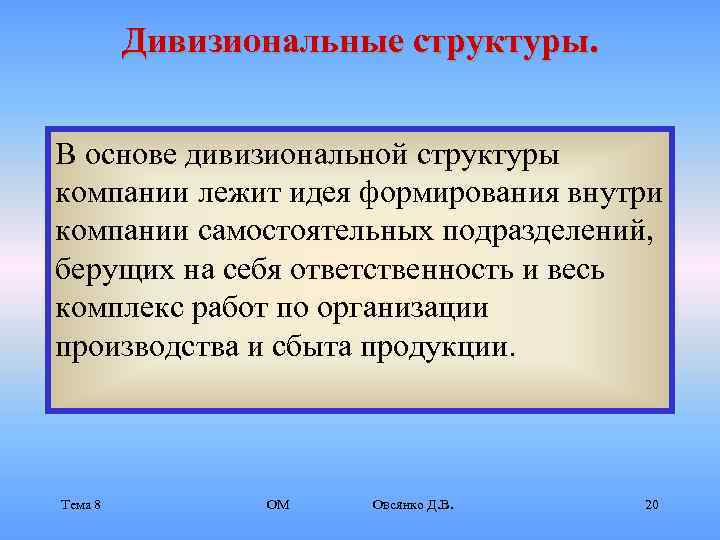 Дивизиональные структуры.

В основе дивизиональной структуры компании лежит идея формирования внутри компании самостоятельных подразделений, берущих на себя ответственность и весь комплекс работ по организации производства и сбыта продукции.

Тема 8

ОМ

Овсянко Д.В.

20